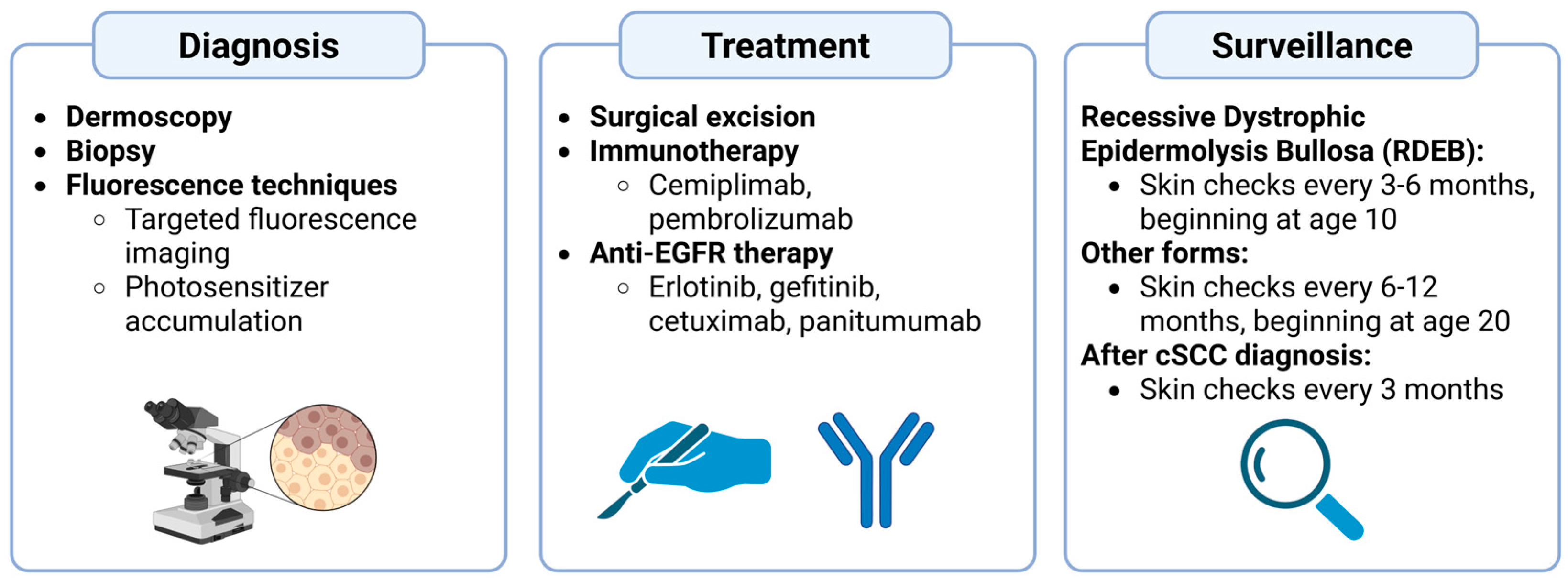 Diagnosis

- Dermoscopy
- Biopsy
- Fluorescence techniques
  - Targeted fluorescence imaging
  - Photosensitizer accumulation

Treatment

- Surgical excision
- Immunotherapy
  - Cemiplimab, pembrolizumab
- Anti-EGFR therapy
  - Erlotinib, gefitinib, cetuximab, panitumumab

Surveillance

Recessive Dystrophic Epidermolysis Bullosa (RDEB):
- Skin checks every 3-6 months, beginning at age 10

Other forms:
- Skin checks every 6-12 months, beginning at age 20

After cSCC diagnosis:
- Skin checks every 3 months